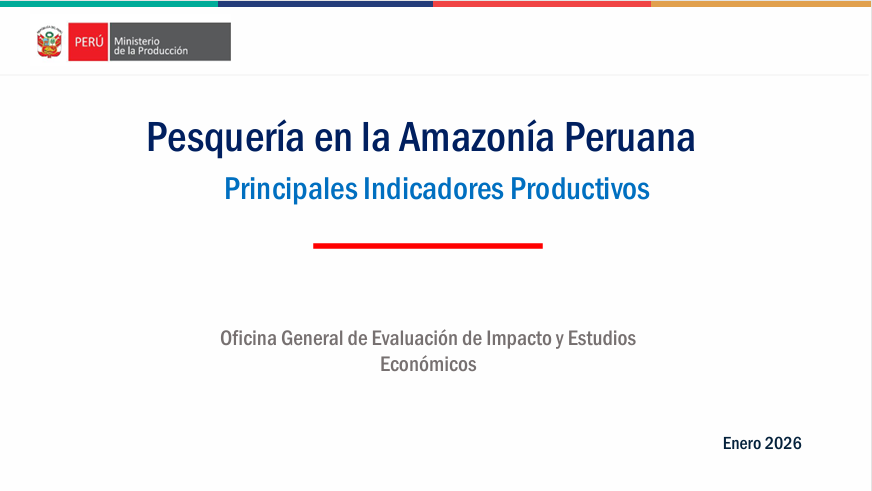 PERÚ Ministerio de la Producción

Pesquería en la Amazonía Peruana

Principales Indicadores Productivos

Oficina General de Evaluación de Impacto y Estudios Económicos

Enero 2026